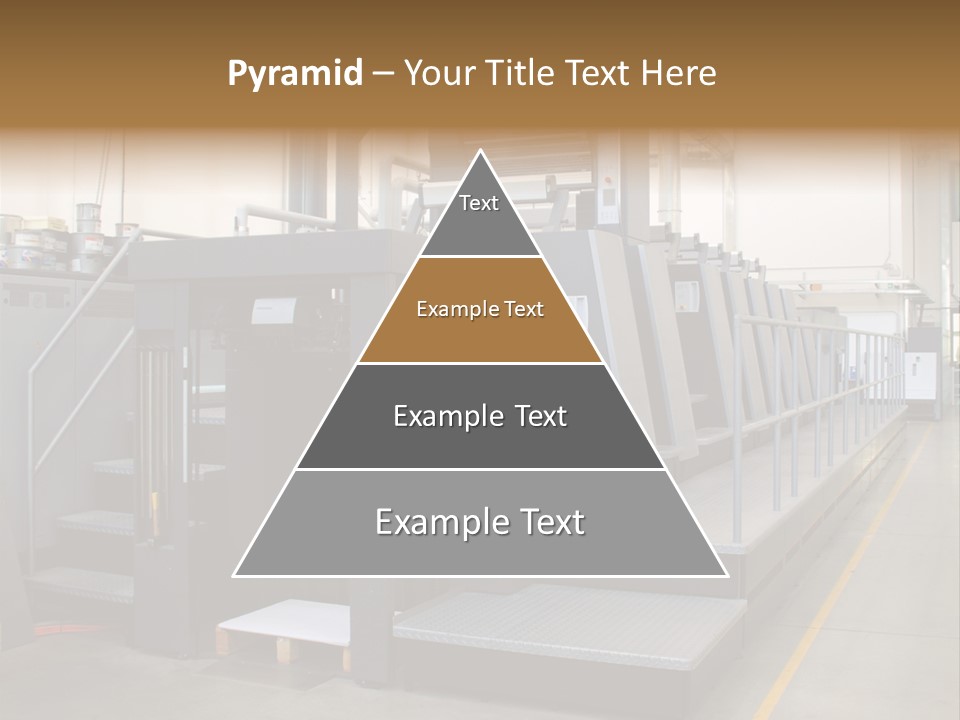 Pyramid – Your Title Text Here

Text

Example Text

Example Text

Example Text